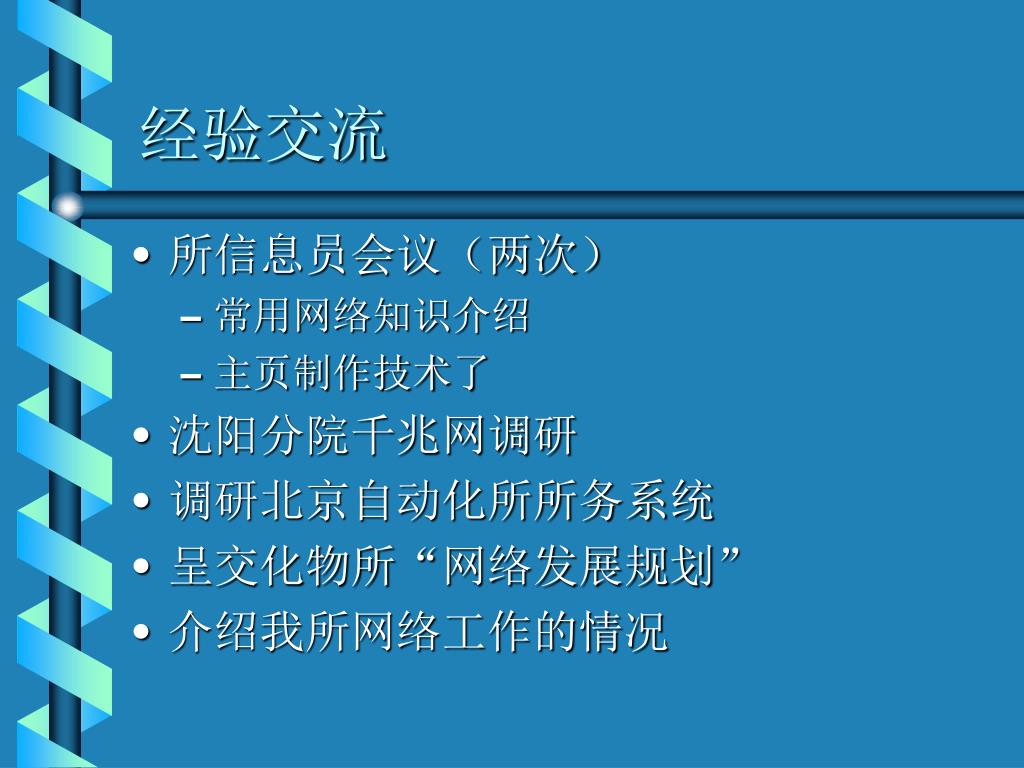 经验交流

• 所信息员会议（两次）
  – 常用网络知识介绍
  – 主页制作技术了
• 沈阳分院千兆网调研
• 调研北京自动化所所务系统
• 呈交化物所“网络发展规划”
• 介绍我所网络工作的情况